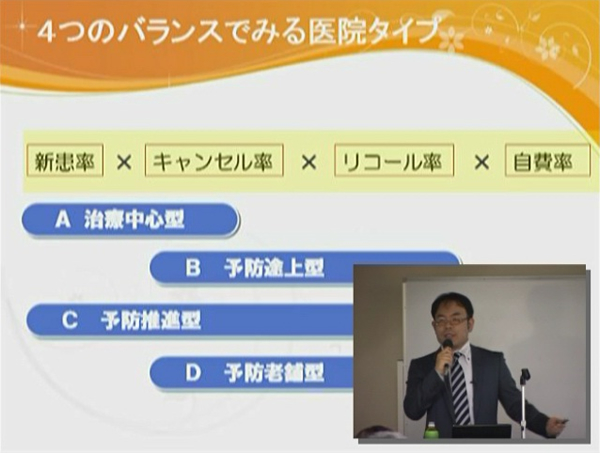 4つのバランスでみる医院タイプ

新患率 × キャンセル率 × リコール率 × 自費率

A 治療中心型

B 予防途上型

C 予防推進型

D 予防老舗型